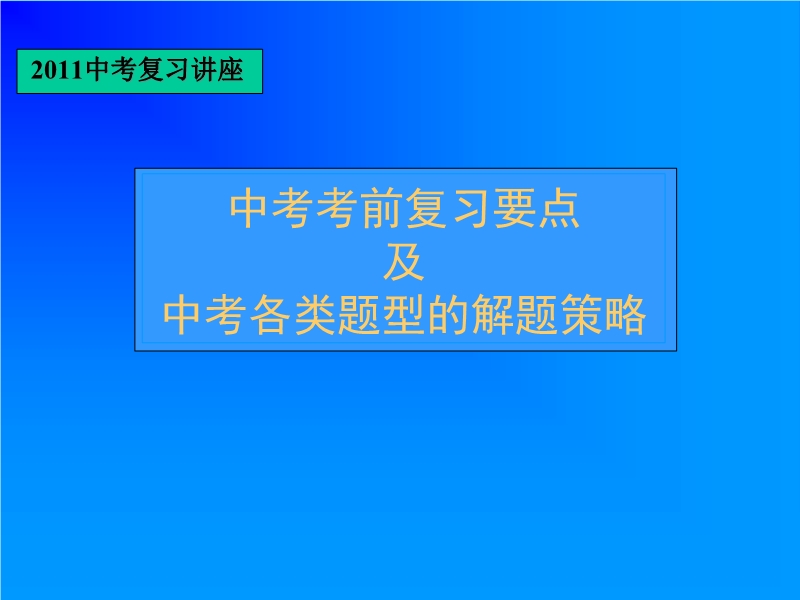 2011中考复习讲座

中考考前复习要点
及
中考各类题型的解题策略